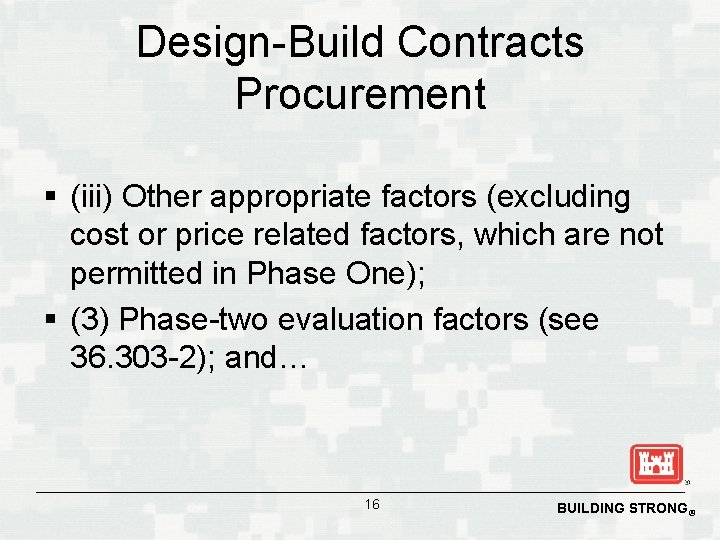 Design-Build Contracts
Procurement

▪ (iii) Other appropriate factors (excluding cost or price related factors, which are not permitted in Phase One);

▪ (3) Phase-two evaluation factors (see 36.303-2); and…

16

BUILDING STRONG®